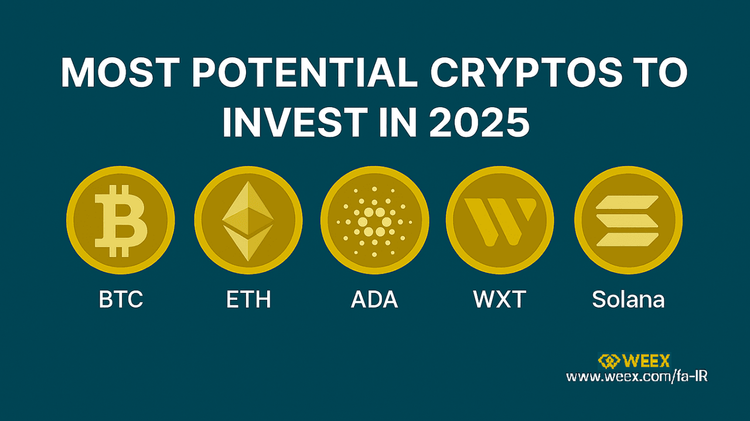 MOST POTENTIAL CRYPTOS TO INVEST IN 2025

BTC ETH ADA WXT Solana

WEEX
www.weex.com/fa-IR